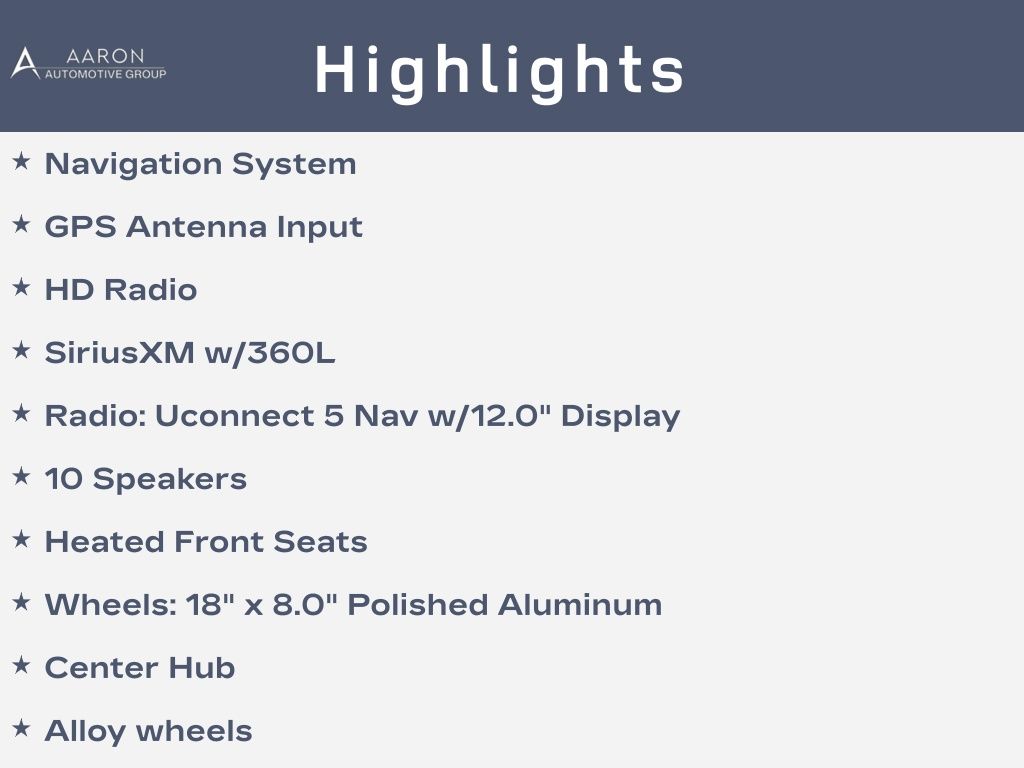 AARON
AUTOMOTIVE GROUP

Highlights

★ Navigation System
★ GPS Antenna Input
★ HD Radio
★ SiriusXM w/360L
★ Radio: Uconnect 5 Nav w/12.0" Display
★ 10 Speakers
★ Heated Front Seats
★ Wheels: 18" x 8.0" Polished Aluminum
★ Center Hub
★ Alloy wheels